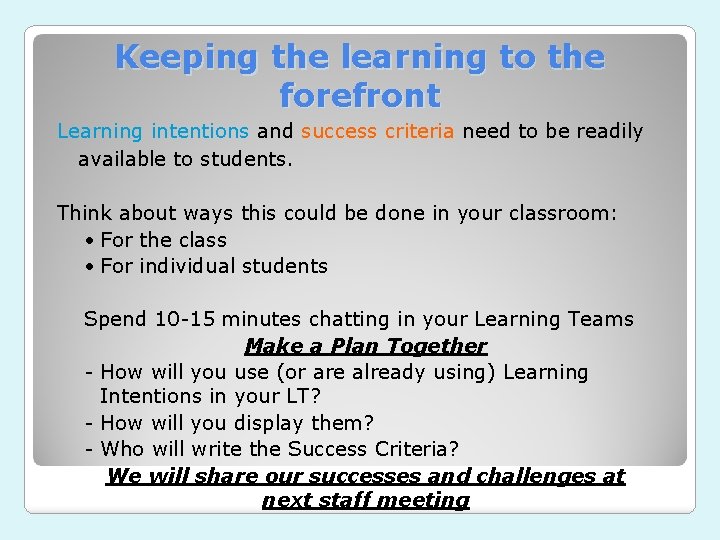 Keeping the learning to the forefront

Learning intentions and success criteria need to be readily available to students.

Think about ways this could be done in your classroom:
• For the class
• For individual students

Spend 10-15 minutes chatting in your Learning Teams
Make a Plan Together
- How will you use (or are already using) Learning Intentions in your LT?
- How will you display them?
- Who will write the Success Criteria?

We will share our successes and challenges at next staff meeting